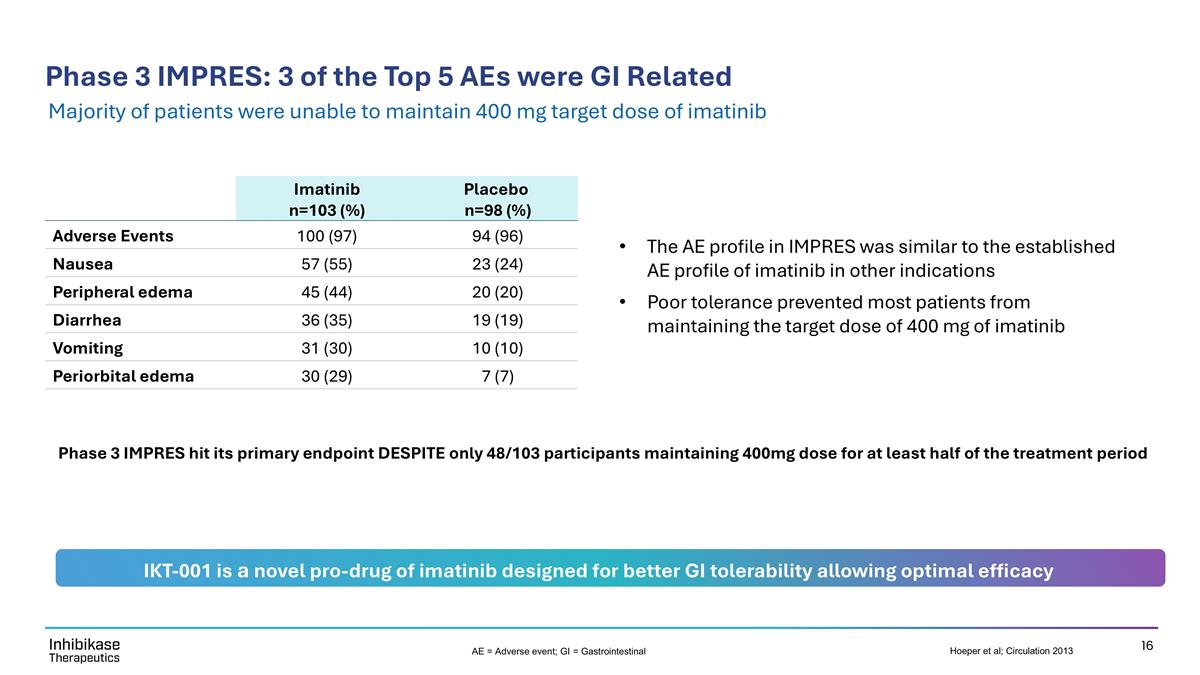 Phase 3 IMPRES: 3 of the Top 5 AEs were GI Related

Majority of patients were unable to maintain 400 mg target dose of imatinib

| | Imatinib n=103 (%) | Placebo n=98 (%) |
|---|---|---|
| Adverse Events | 100 (97) | 94 (96) |
| Nausea | 57 (55) | 23 (24) |
| Peripheral edema | 45 (44) | 20 (20) |
| Diarrhea | 36 (35) | 19 (19) |
| Vomiting | 31 (30) | 10 (10) |
| Periorbital edema | 30 (29) | 7 (7) |

• The AE profile in IMPRES was similar to the established AE profile of imatinib in other indications

• Poor tolerance prevented most patients from maintaining the target dose of 400 mg of imatinib

Phase 3 IMPRES hit its primary endpoint DESPITE only 48/103 participants maintaining 400mg dose for at least half of the treatment period

IKT-001 is a novel pro-drug of imatinib designed for better GI tolerability allowing optimal efficacy

Inhibikase Therapeutics

AE = Adverse event; GI = Gastrointestinal

Hoeper et al; Circulation 2013

16